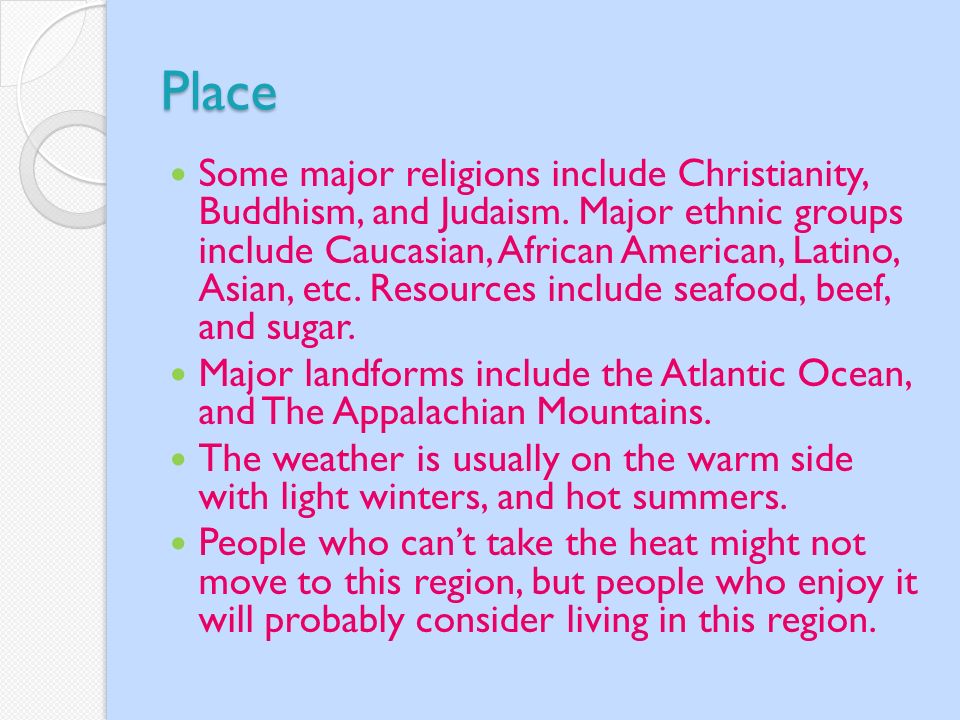 Place

- Some major religions include Christianity, Buddhism, and Judaism. Major ethnic groups include Caucasian, African American, Latino, Asian, etc. Resources include seafood, beef, and sugar.
- Major landforms include the Atlantic Ocean, and The Appalachian Mountains.
- The weather is usually on the warm side with light winters, and hot summers.
- People who can't take the heat might not move to this region, but people who enjoy it will probably consider living in this region.